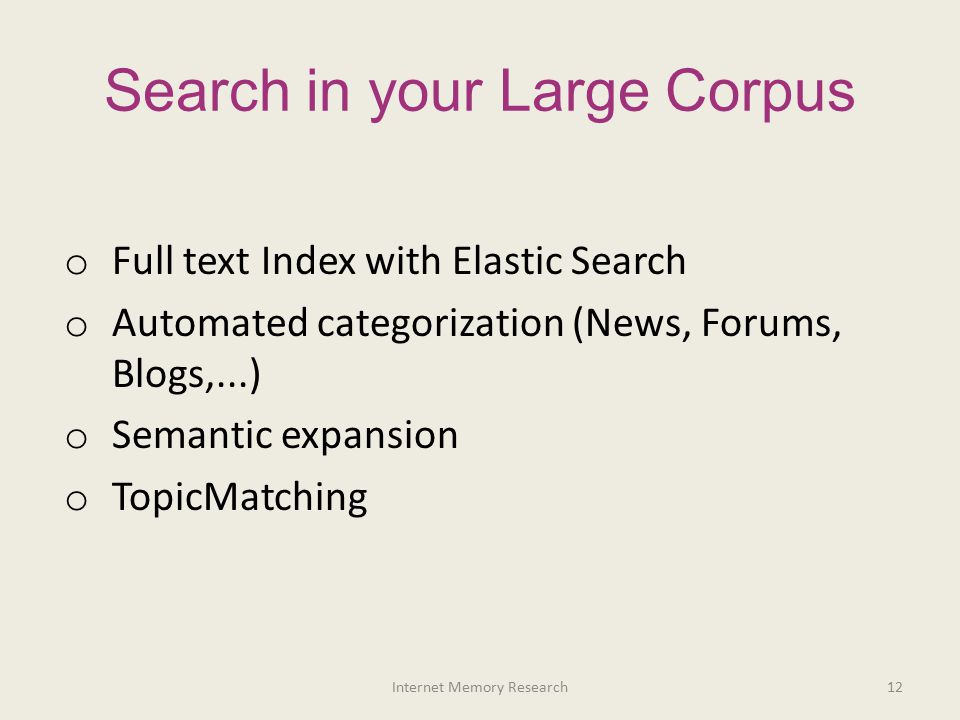 Search in your Large Corpus

o Full text Index with Elastic Search
o Automated categorization (News, Forums, Blogs,...)
o Semantic expansion
o TopicMatching

Internet Memory Research

12